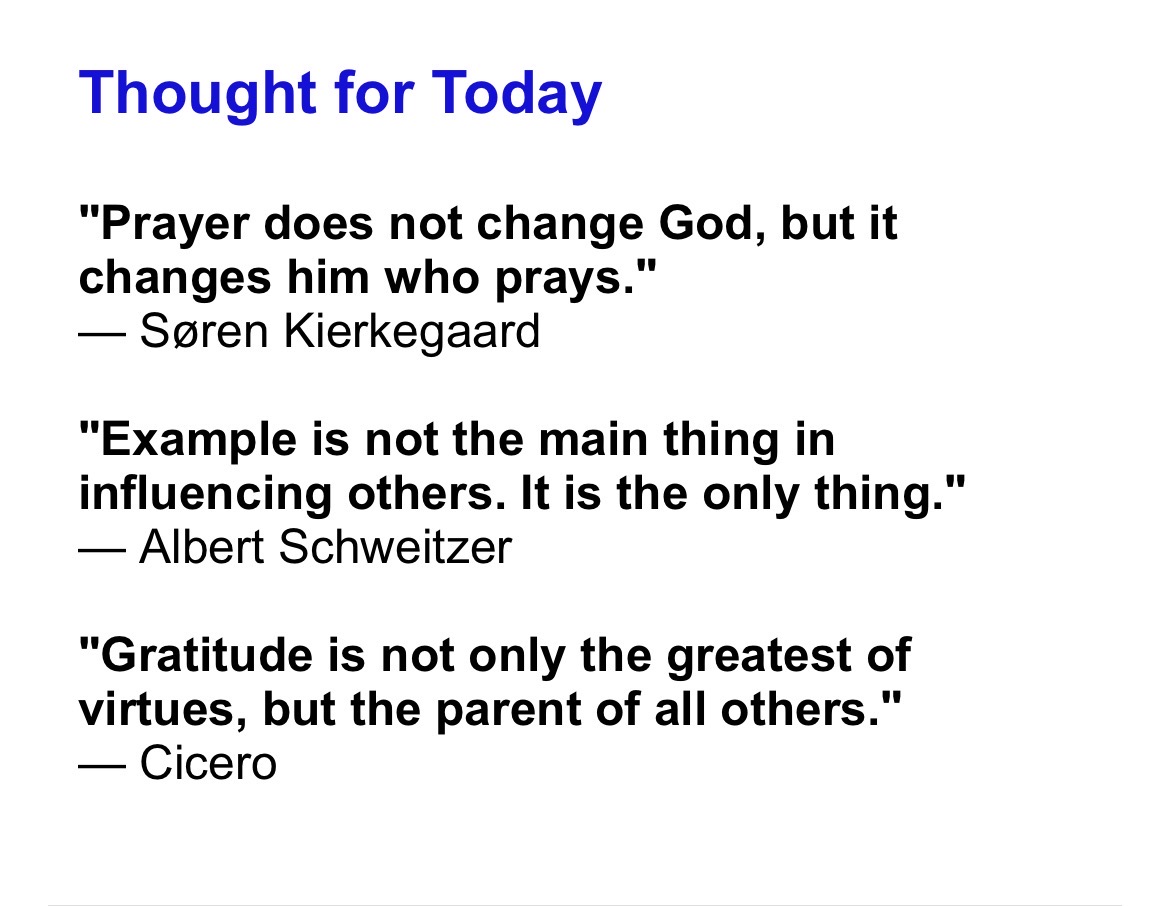 Thought for Today

"Prayer does not change God, but it changes him who prays."
— Søren Kierkegaard

"Example is not the main thing in influencing others. It is the only thing."
— Albert Schweitzer

"Gratitude is not only the greatest of virtues, but the parent of all others."
— Cicero